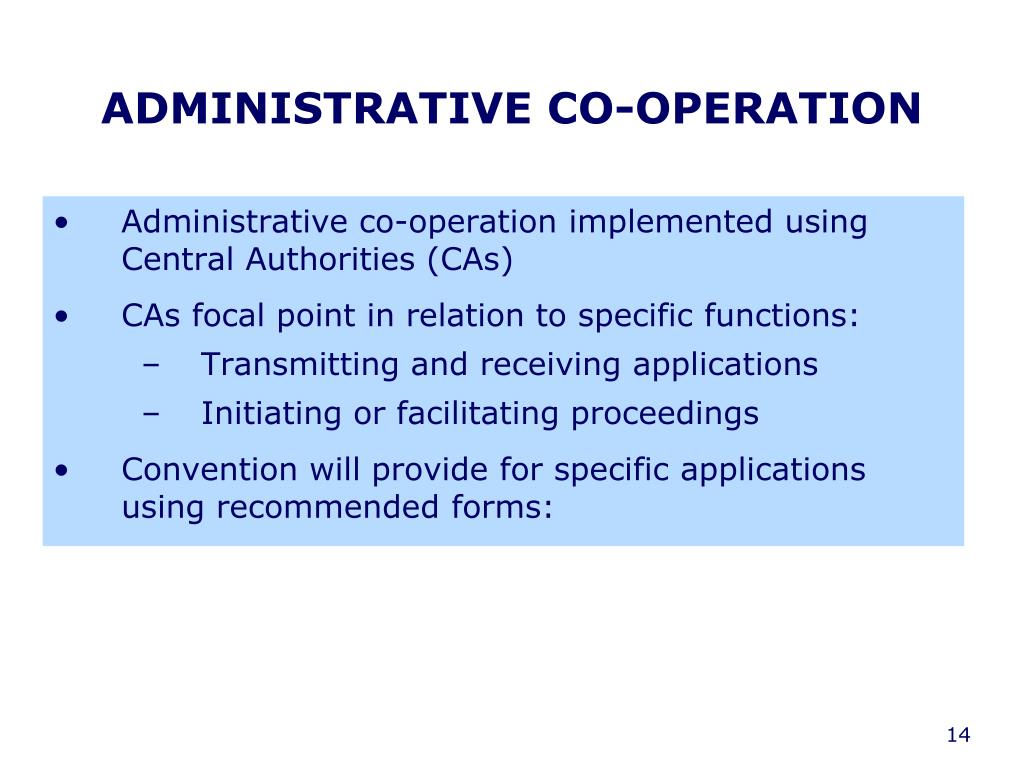 ADMINISTRATIVE CO-OPERATION

• Administrative co-operation implemented using Central Authorities (CAs)

• CAs focal point in relation to specific functions:
– Transmitting and receiving applications
– Initiating or facilitating proceedings

• Convention will provide for specific applications using recommended forms:

14